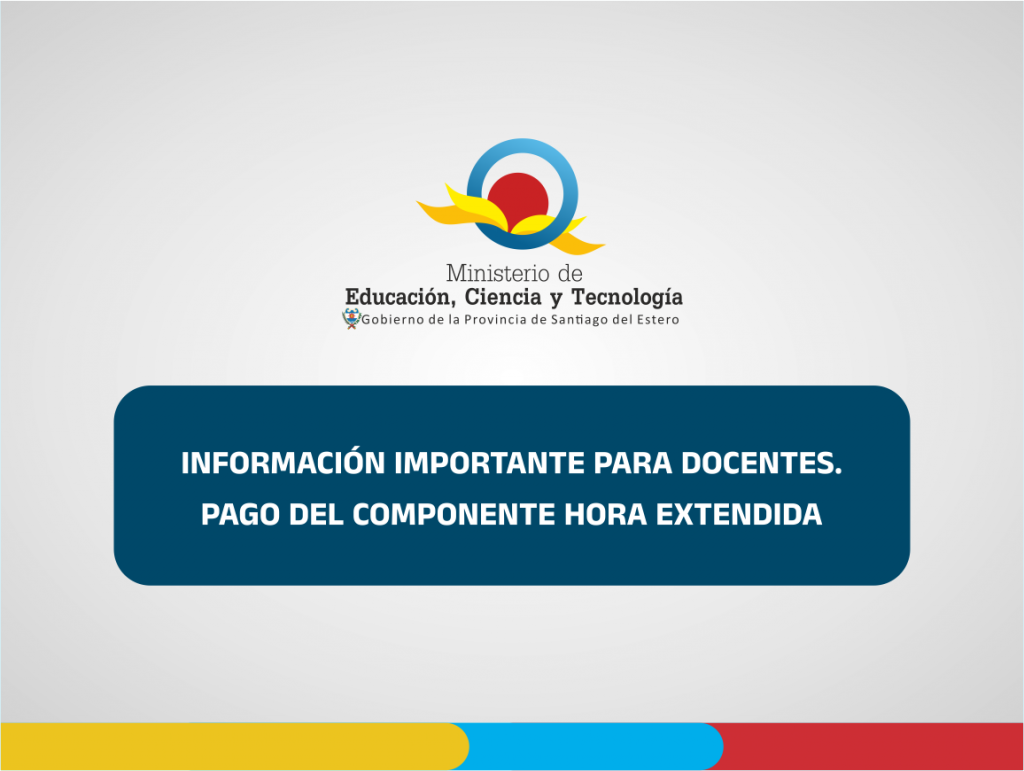 Ministerio de
Educación, Ciencia y Tecnología
Gobierno de la Provincia de Santiago del Estero

INFORMACIÓN IMPORTANTE PARA DOCENTES.
PAGO DEL COMPONENTE HORA EXTENDIDA